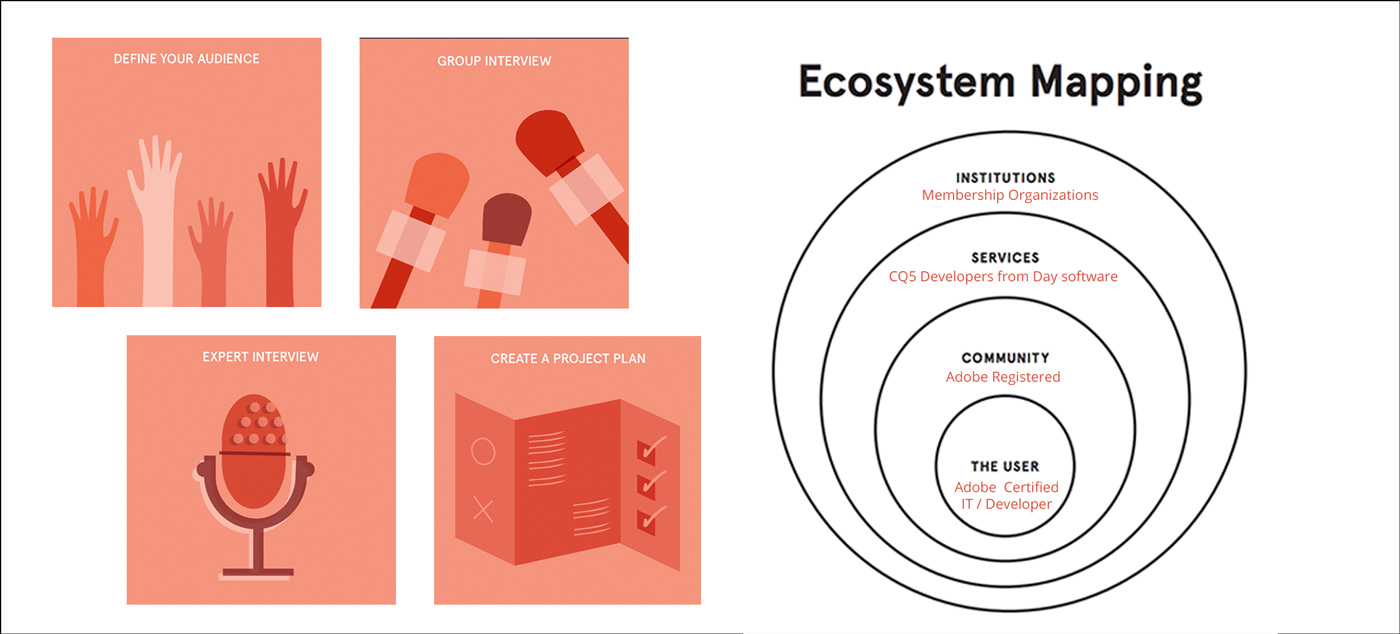 DEFINE YOUR AUDIENCE

GROUP INTERVIEW

EXPERT INTERVIEW

CREATE A PROJECT PLAN

Ecosystem Mapping

INSTITUTIONS
Membership Organizations

SERVICES
CQ5 Developers from Day software

COMMUNITY
Adobe Registered

THE USER
Adobe Certified
IT / Developer